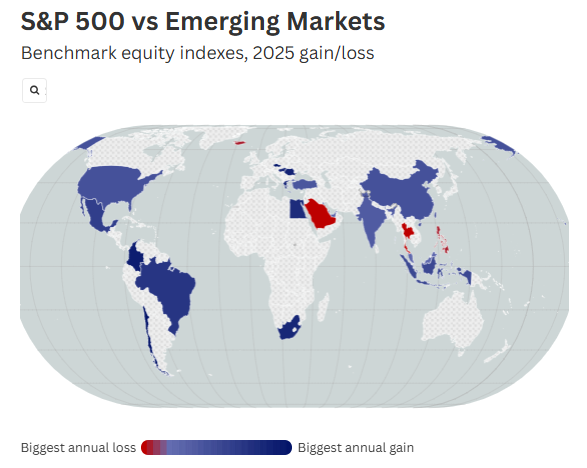 S&P 500 vs Emerging Markets

Benchmark equity indexes, 2025 gain/loss

Biggest annual loss Biggest annual gain